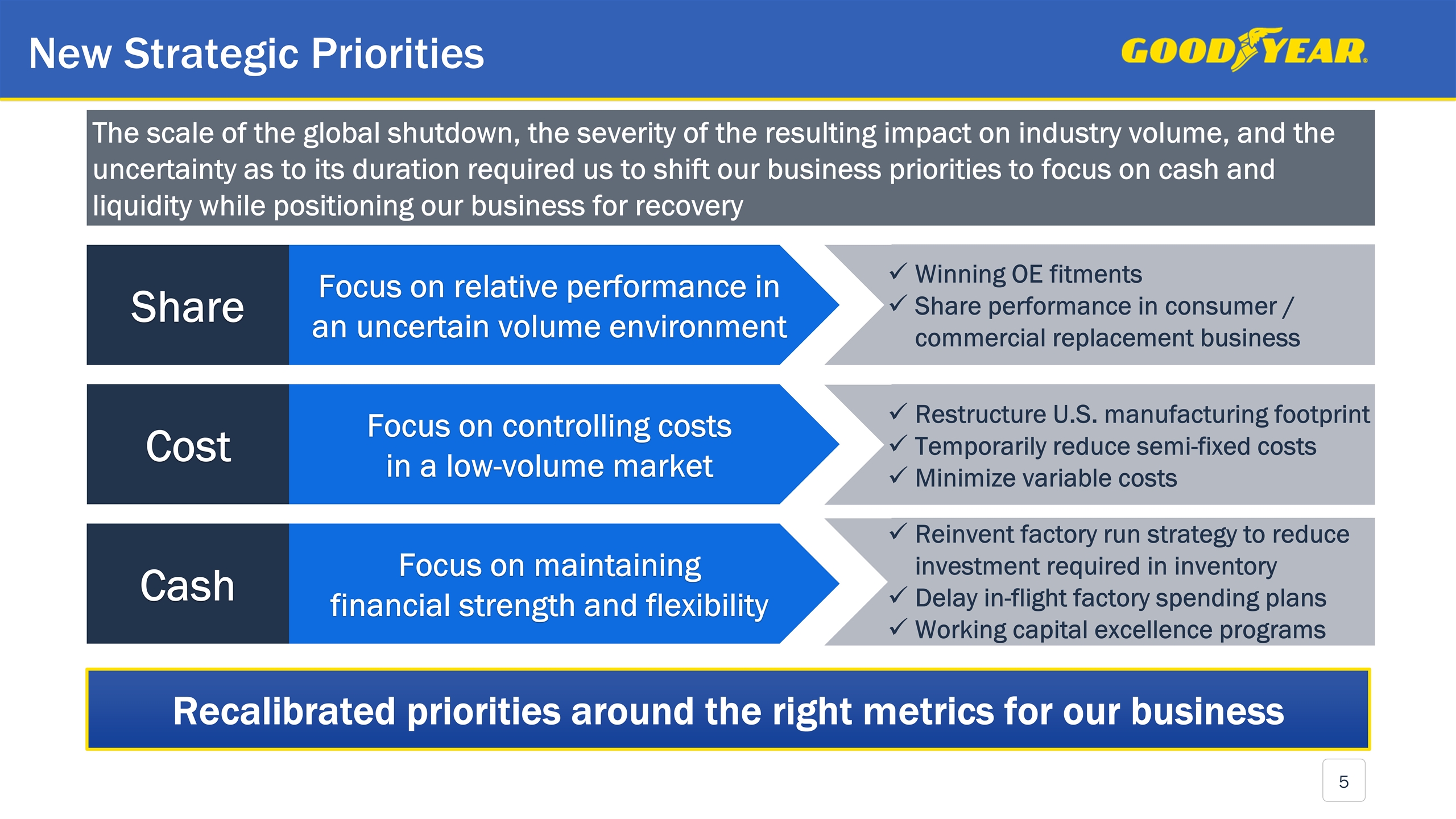 New Strategic Priorities

GOODYEAR

The scale of the global shutdown, the severity of the resulting impact on industry volume, and the uncertainty as to its duration required us to shift our business priorities to focus on cash and liquidity while positioning our business for recovery

Share

Focus on relative performance in an uncertain volume environment

✓ Winning OE fitments
✓ Share performance in consumer / commercial replacement business

Cost

Focus on controlling costs in a low-volume market

✓ Restructure U.S. manufacturing footprint
✓ Temporarily reduce semi-fixed costs
✓ Minimize variable costs

Cash

Focus on maintaining financial strength and flexibility

✓ Reinvent factory run strategy to reduce investment required in inventory
✓ Delay in-flight factory spending plans
✓ Working capital excellence programs

Recalibrated priorities around the right metrics for our business

5